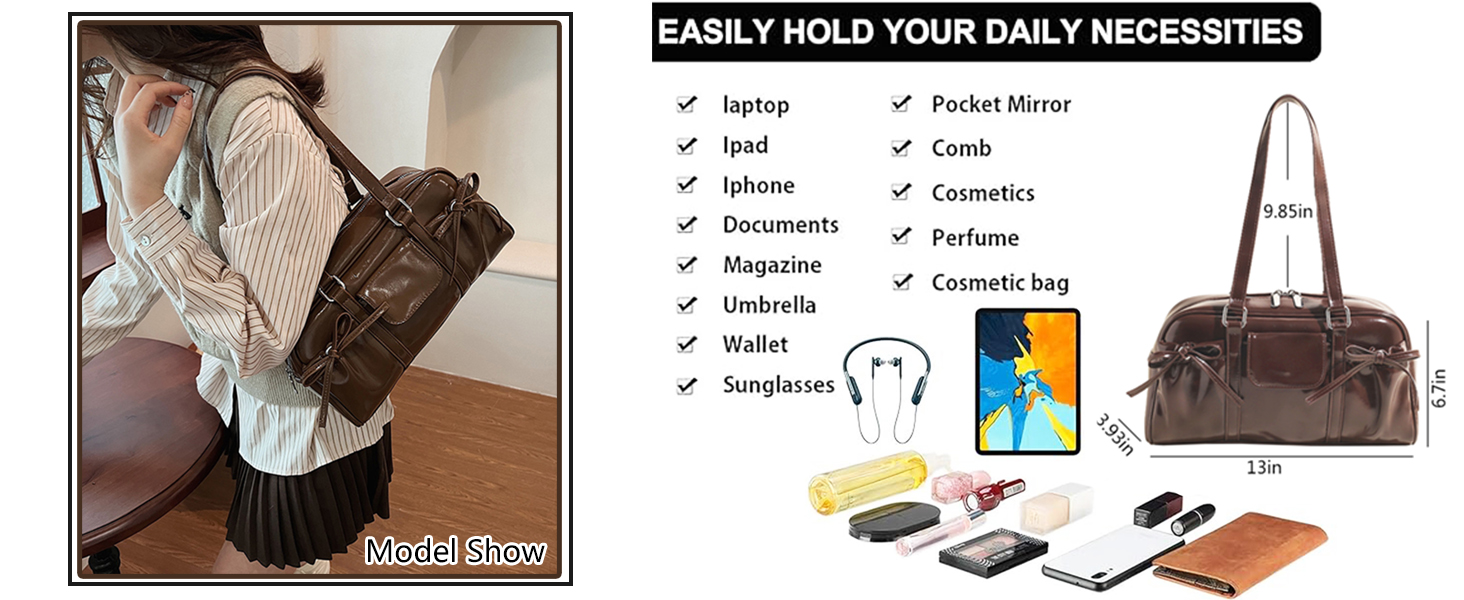 Model Show

EASILY HOLD YOUR DAILY NECESSITIES

laptop
Ipad
Iphone
Documents
Magazine
Umbrella
Wallet
Sunglasses

Pocket Mirror
Comb
Cosmetics
Perfume
Cosmetic bag

9.85in
6.7in
3.93in
13in